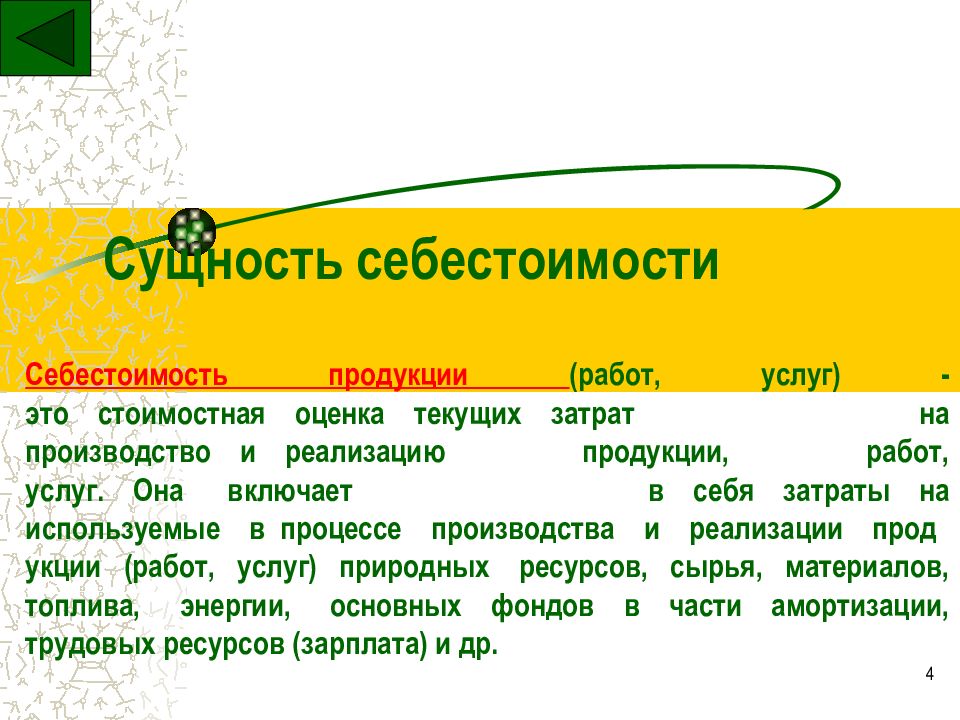 Сущность себестоимости

Себестоимость продукции (работ, услуг) - это стоимостная оценка текущих затрат на производство и реализацию продукции, работ, услуг. Она включает в себя затраты на используемые в процессе производства и реализации прод укции (работ, услуг) природных ресурсов, сырья, материалов, топлива, энергии, основных фондов в части амортизации, трудовых ресурсов (зарплата) и др.

4